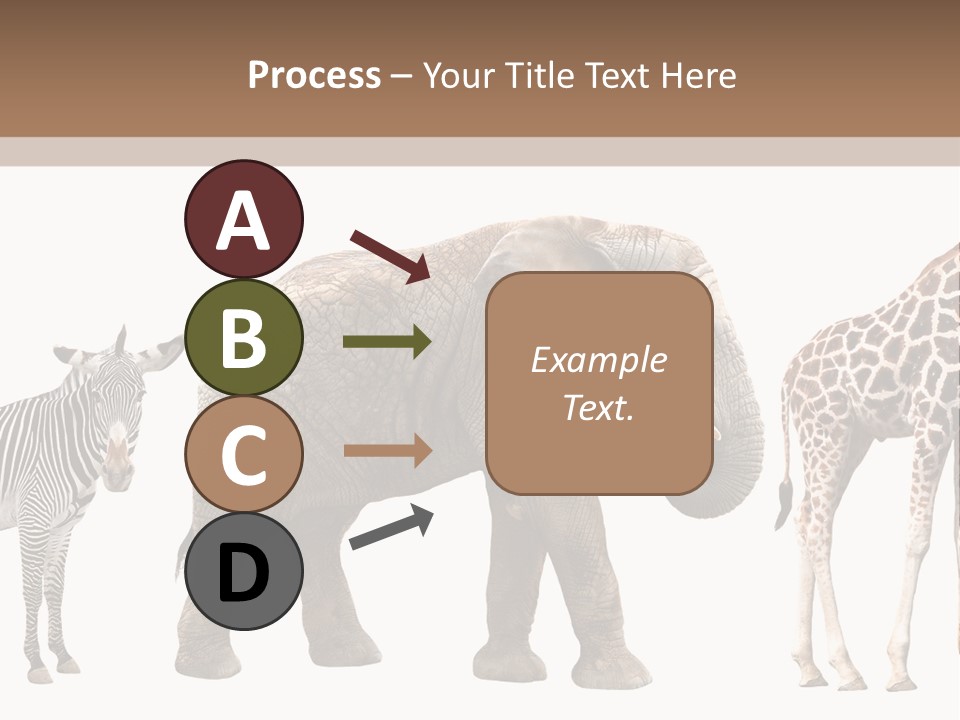 Process – Your Title Text Here

A

B

C

D

Example Text.